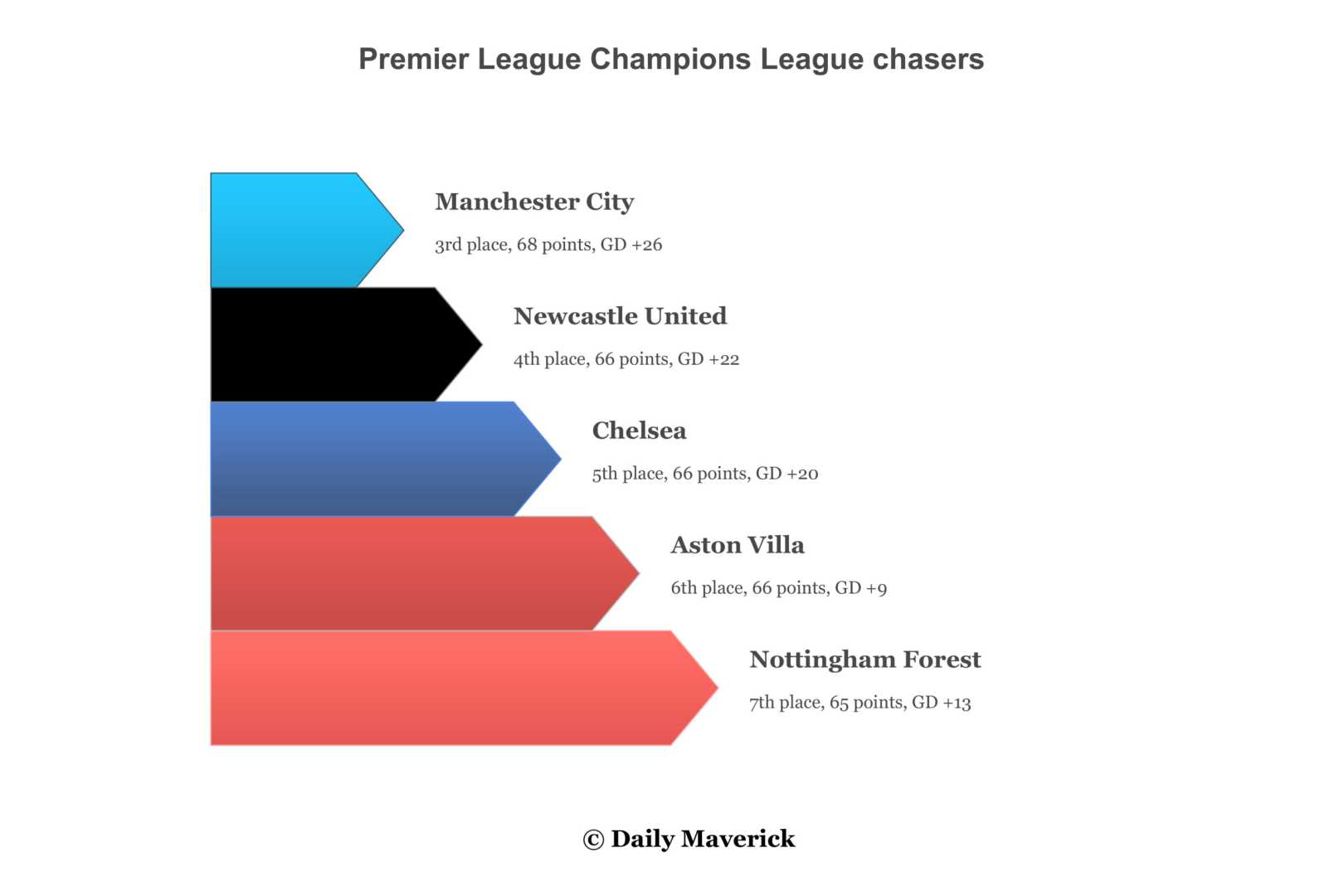 Premier League Champions League chasers

Manchester City

3rd place, 68 points, GD +26

Newcastle United

4th place, 66 points, GD +22

Chelsea

5th place, 66 points, GD +20

Aston Villa

6th place, 66 points, GD +9

Nottingham Forest

7th place, 65 points, GD +13

© Daily Maverick